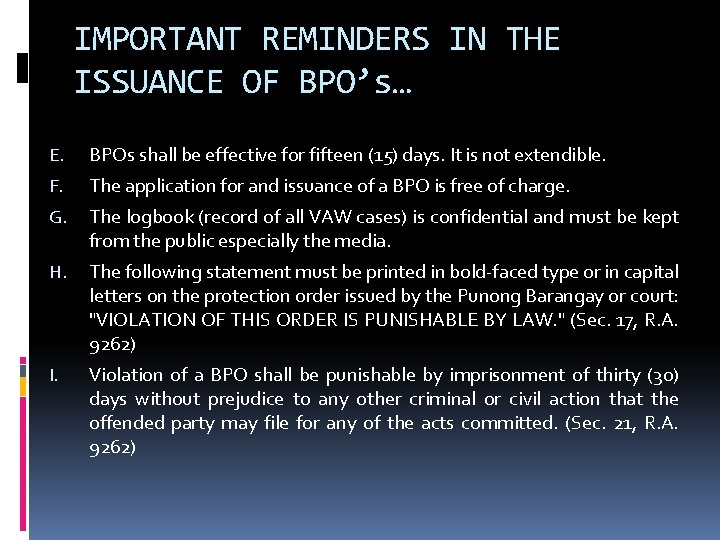 IMPORTANT REMINDERS IN THE ISSUANCE OF BPO’s…

E. BPOs shall be effective for fifteen (15) days. It is not extendible.

F. The application for and issuance of a BPO is free of charge.

G. The logbook (record of all VAW cases) is confidential and must be kept from the public especially the media.

H. The following statement must be printed in bold-faced type or in capital letters on the protection order issued by the Punong Barangay or court: "VIOLATION OF THIS ORDER IS PUNISHABLE BY LAW." (Sec. 17, R.A. 9262)

I. Violation of a BPO shall be punishable by imprisonment of thirty (30) days without prejudice to any other criminal or civil action that the offended party may file for any of the acts committed. (Sec. 21, R.A. 9262)